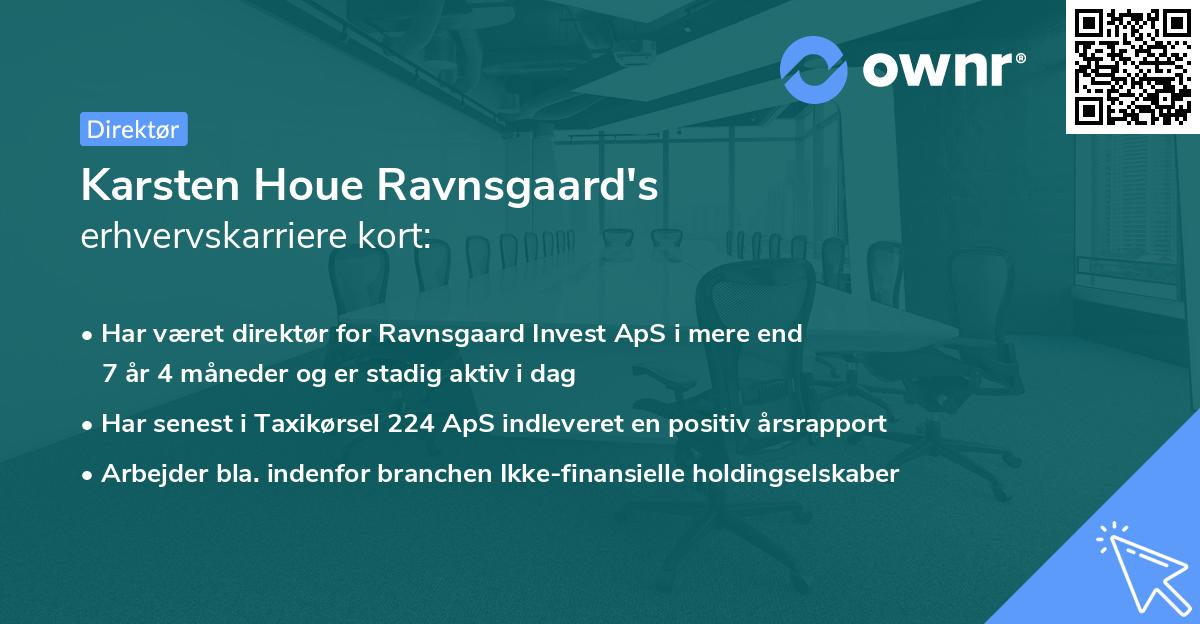 ownr®

Direktør

Karsten Houe Ravnsgaard's
erhvervskarriere kort:

• Har været direktør for Ravnsgaard Invest ApS i mere end 7 år 4 måneder og er stadig aktiv i dag

• Har senest i Taxikørsel 224 ApS indleveret en positiv årsrapport

• Arbejder bla. indenfor branchen Ikke-finansielle holdingselskaber